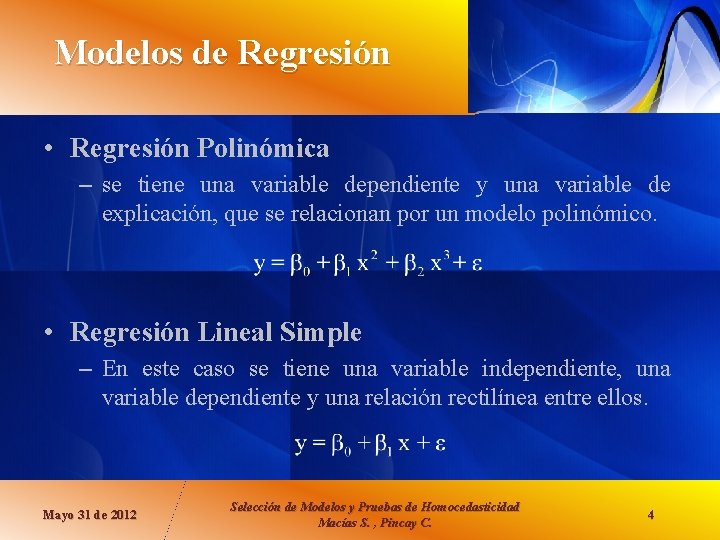 Modelos de Regresión

• Regresión Polinómica
– se tiene una variable dependiente y una variable de explicación, que se relacionan por un modelo polinómico.

$y = \beta_0 + \beta_1 x^2 + \beta_2 x^3 + \varepsilon$

• Regresión Lineal Simple
– En este caso se tiene una variable independiente, una variable dependiente y una relación rectilínea entre ellos.

$y = \beta_0 + \beta_1 x + \varepsilon$

Mayo 31 de 2012

Selección de Modelos y Pruebas de Homocedasticidad
Macías S. , Pincay C.

4